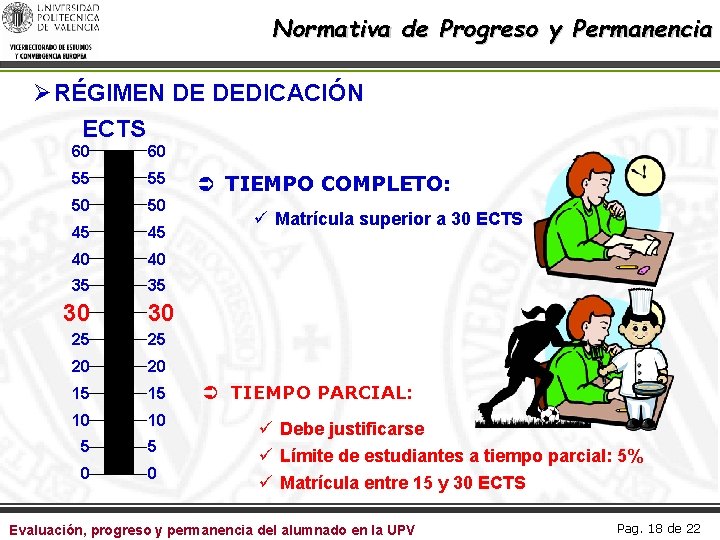 UNIVERSIDAD POLITECNICA DE VALENCIA

VICERRECTORADO DE ESTUDIOS Y CONVERGENCIA EUROPEA

Normativa de Progreso y Permanencia

➢ RÉGIMEN DE DEDICACIÓN

ECTS

60 60
55 55
50 50
45 45
40 40
35 35
30 30
25 25
20 20
15 15
10 10
5 5
0 0

➲ TIEMPO COMPLETO:

✓ Matrícula superior a 30 ECTS

➲ TIEMPO PARCIAL:

✓ Debe justificarse
✓ Límite de estudiantes a tiempo parcial: 5%
✓ Matrícula entre 15 y 30 ECTS

Evaluación, progreso y permanencia del alumnado en la UPV

Pag. 18 de 22